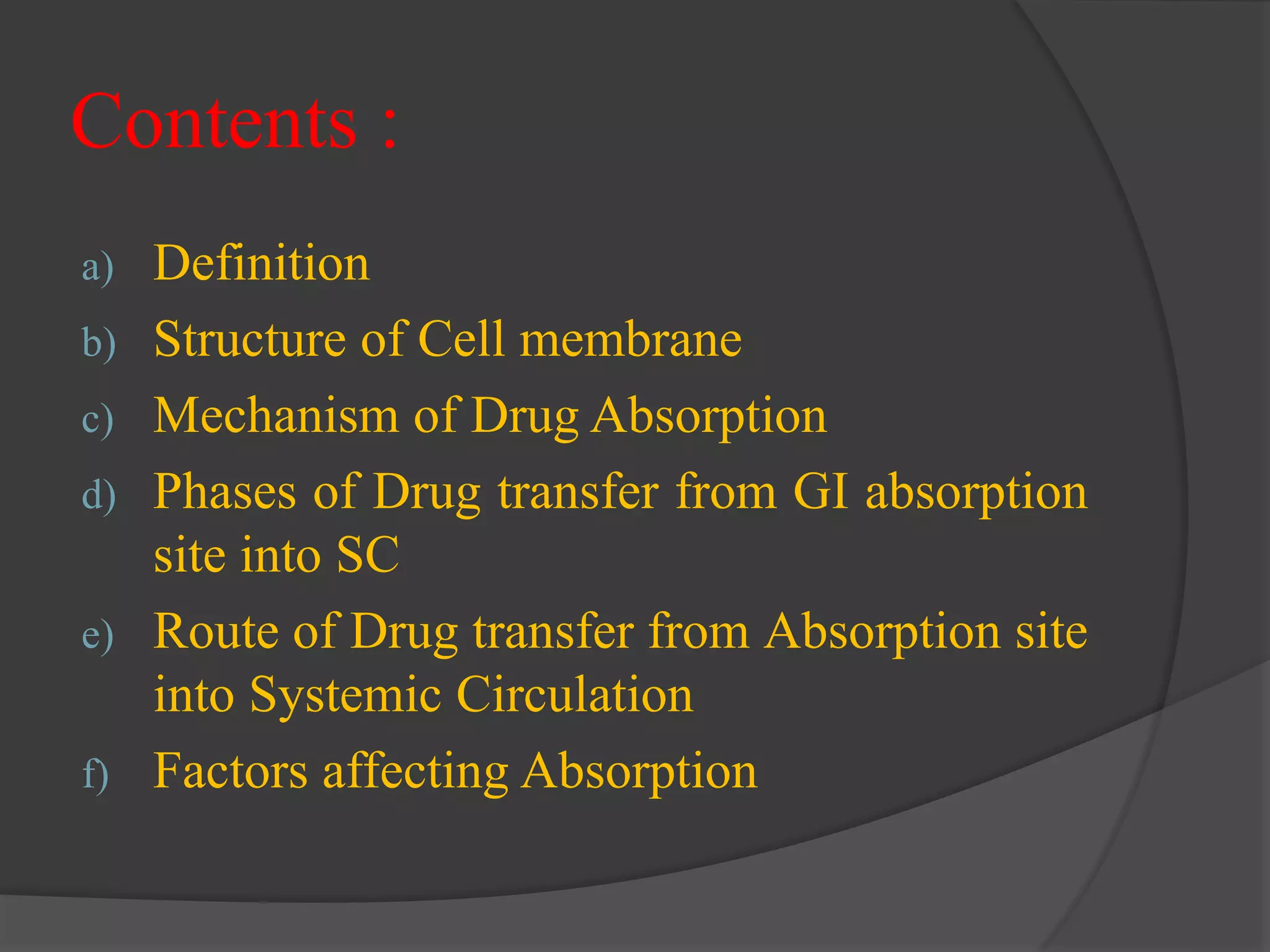 Contents :

a) Definition
b) Structure of Cell membrane
c) Mechanism of Drug Absorption
d) Phases of Drug transfer from GI absorption site into SC
e) Route of Drug transfer from Absorption site into Systemic Circulation
f) Factors affecting Absorption